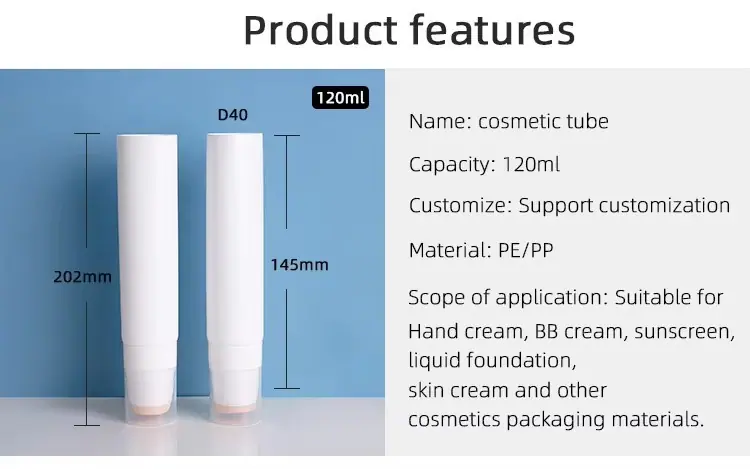 Product features

120ml

D40

202mm

145mm

Name: cosmetic tube

Capacity: 120ml

Customize: Support customization

Material: PE/PP

Scope of application: Suitable for Hand cream, BB cream, sunscreen, liquid foundation, skin cream and other cosmetics packaging materials.